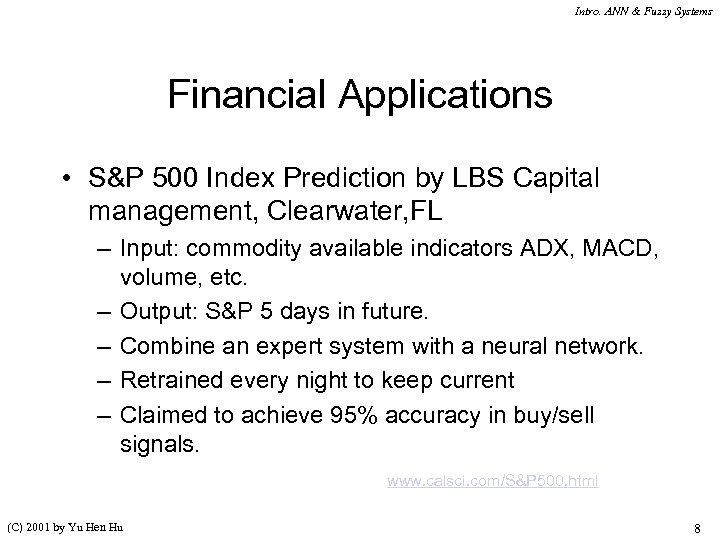 Intro. ANN & Fuzzy Systems

Financial Applications

• S&P 500 Index Prediction by LBS Capital management, Clearwater,FL

– Input: commodity available indicators ADX, MACD, volume, etc.

– Output: S&P 5 days in future.

– Combine an expert system with a neural network.

– Retrained every night to keep current

– Claimed to achieve 95% accuracy in buy/sell signals.

www.calsci.com/S&P500.html

(C) 2001 by Yu Hen Hu

8